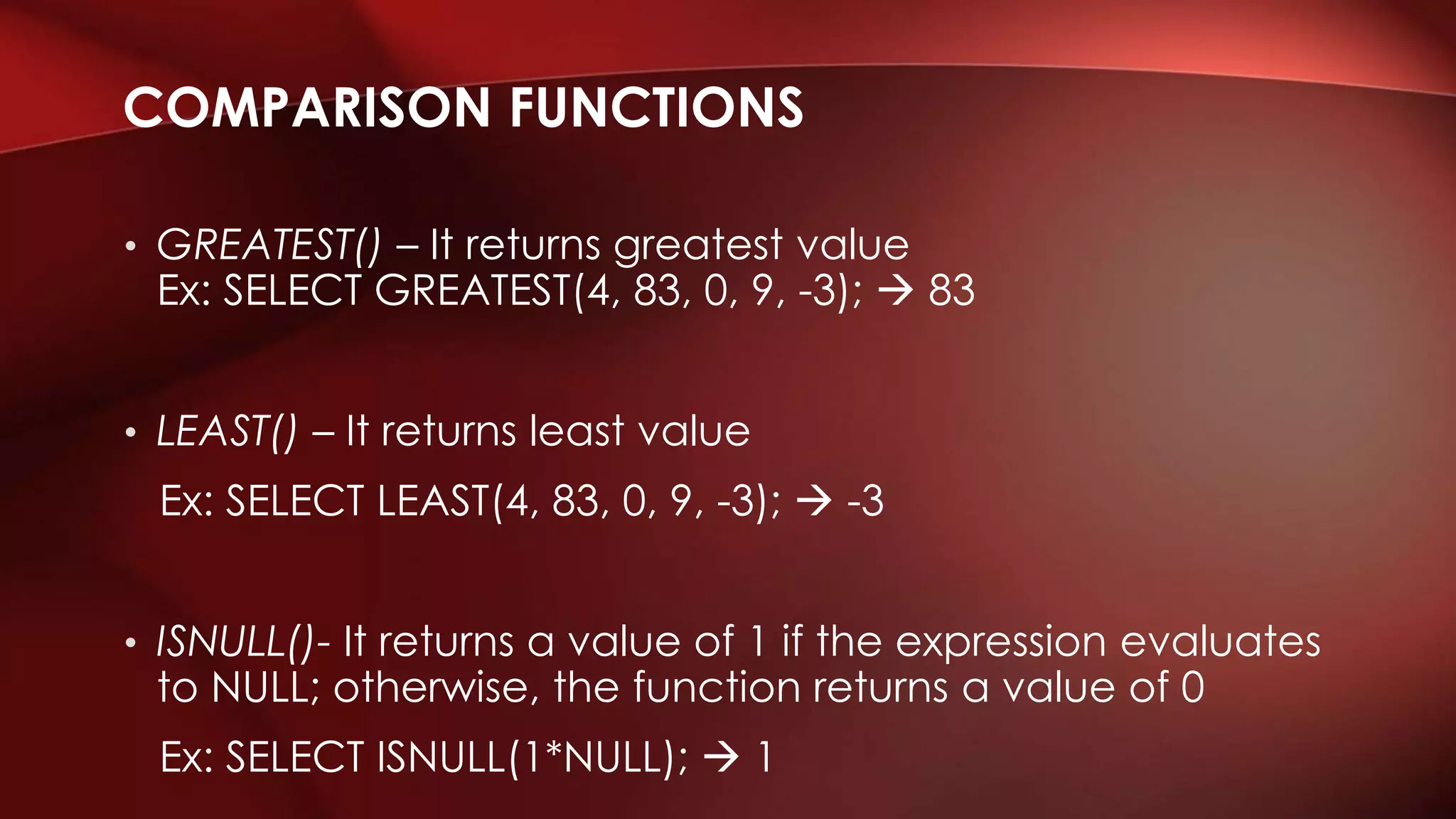 COMPARISON FUNCTIONS

• GREATEST() – It returns greatest value
Ex: SELECT GREATEST(4, 83, 0, 9, -3); → 83

• LEAST() – It returns least value

Ex: SELECT LEAST(4, 83, 0, 9, -3); → -3

• ISNULL()- It returns a value of 1 if the expression evaluates to NULL; otherwise, the function returns a value of 0

Ex: SELECT ISNULL(1*NULL); → 1